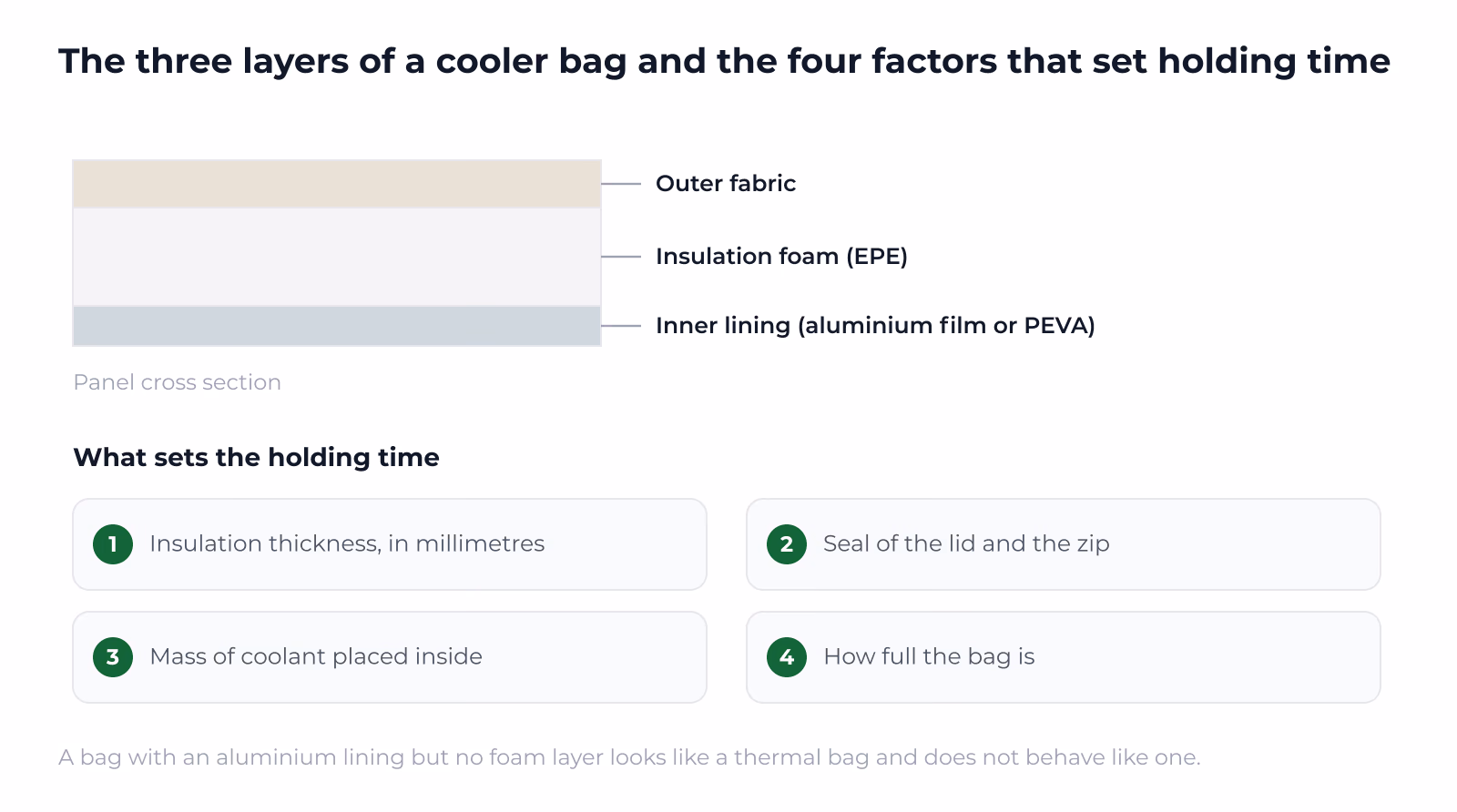 The three layers of a cooler bag and the four factors that set holding time

Outer fabric

Insulation foam (EPE)

Inner lining (aluminium film or PEVA)

Panel cross section

What sets the holding time

1 Insulation thickness, in millimetres

2 Seal of the lid and the zip

3 Mass of coolant placed inside

4 How full the bag is

A bag with an aluminium lining but no foam layer looks like a thermal bag and does not behave like one.